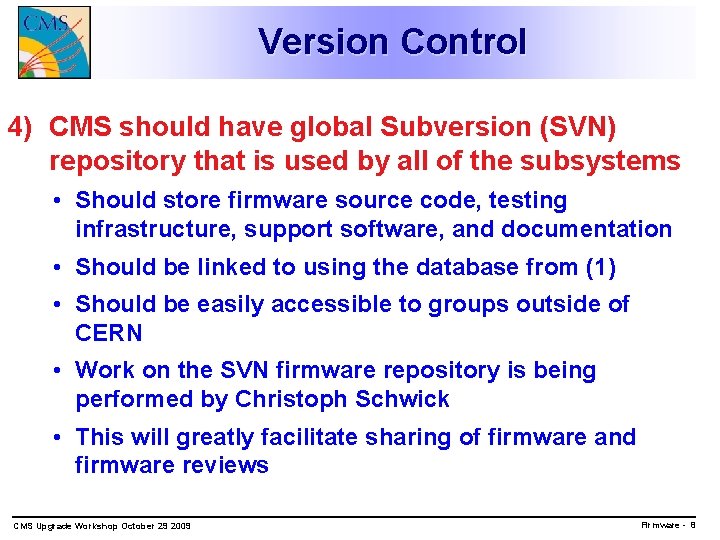 CMS

Version Control

4) CMS should have global Subversion (SVN) repository that is used by all of the subsystems

• Should store firmware source code, testing infrastructure, support software, and documentation

• Should be linked to using the database from (1)

• Should be easily accessible to groups outside of CERN

• Work on the SVN firmware repository is being performed by Christoph Schwick

• This will greatly facilitate sharing of firmware and firmware reviews

CMS Upgrade Workshop October 29 2009

Firmware - 8